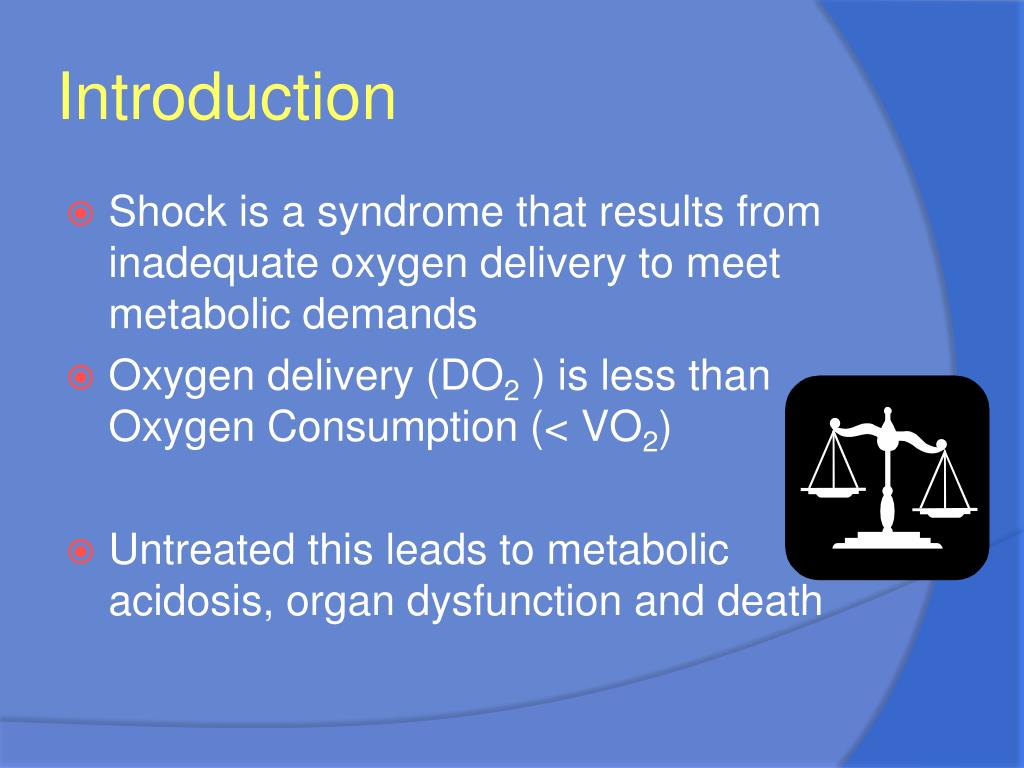 Introduction

Shock is a syndrome that results from inadequate oxygen delivery to meet metabolic demands

Oxygen delivery ($DO_2$ ) is less than Oxygen Consumption (< $VO_2$)

Untreated this leads to metabolic acidosis, organ dysfunction and death